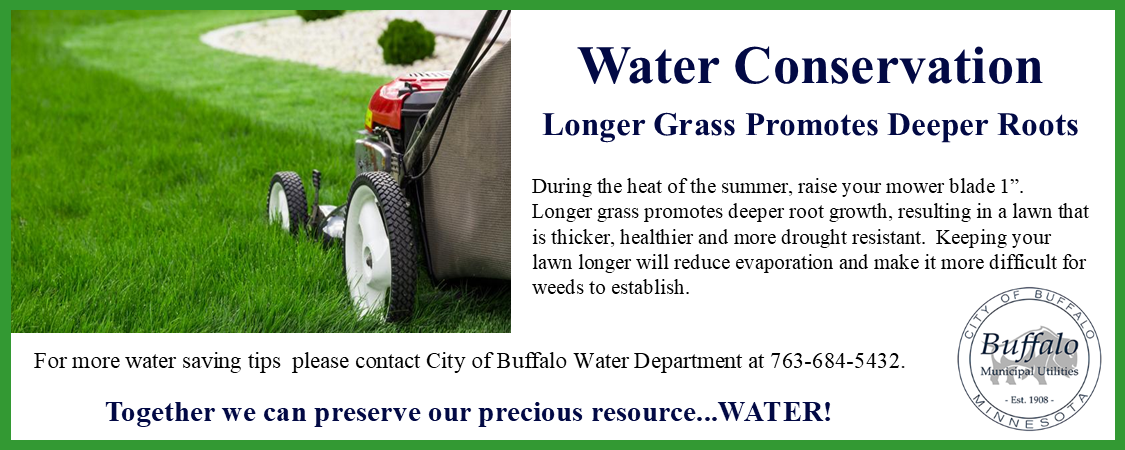 Water Conservation

Longer Grass Promotes Deeper Roots

During the heat of the summer, raise your mower blade 1”. Longer grass promotes deeper root growth, resulting in a lawn that is thicker, healthier and more drought resistant. Keeping your lawn longer will reduce evaporation and make it more difficult for weeds to establish.

For more water saving tips please contact City of Buffalo Water Department at 763-684-5432.

Together we can preserve our precious resource...WATER!

CITY OF BUFFALO
Buffalo
Municipal Utilities
- Est. 1908 -
MINNESOTA